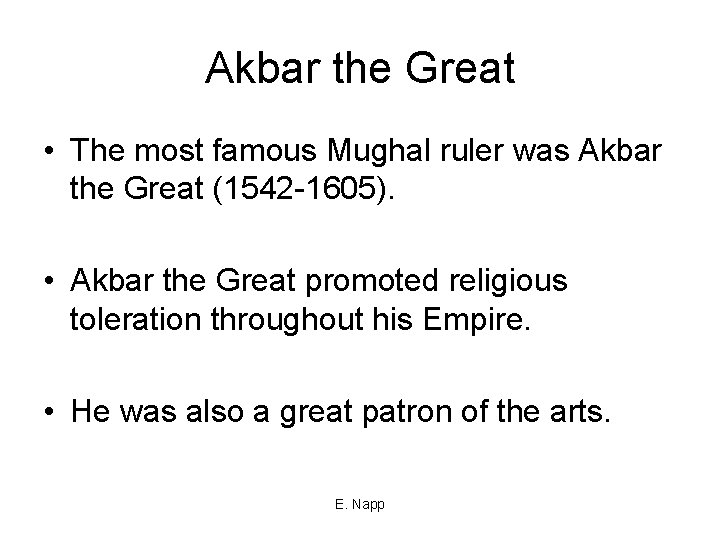 Akbar the Great

• The most famous Mughal ruler was Akbar the Great (1542-1605).

• Akbar the Great promoted religious toleration throughout his Empire.

• He was also a great patron of the arts.

E. Napp